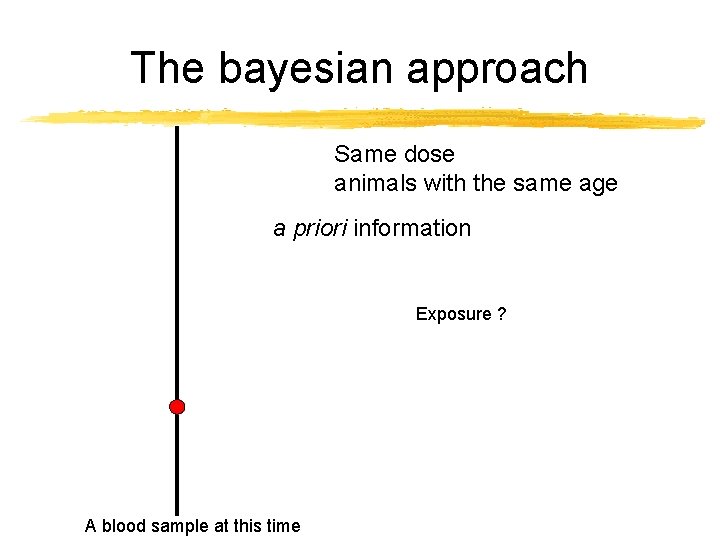 The bayesian approach

Same dose
animals with the same age

a priori information

Exposure ?

A blood sample at this time